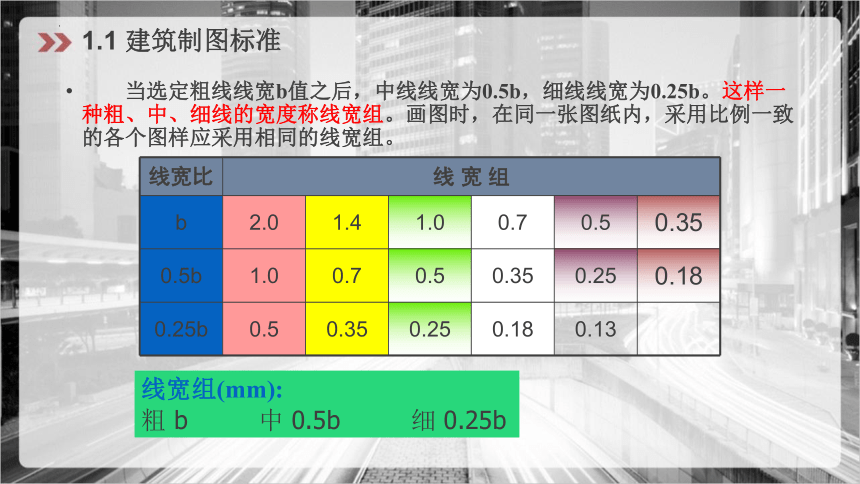 1.1 建筑制图标准

• 当选定粗线线宽b值之后，中线线宽为0.5b，细线线宽为0.25b。这样一种粗、中、细线的宽度称线宽组。画图时，在同一张图纸内，采用比例一致的各个图样应采用相同的线宽组。

| 线宽比 | 线 宽 组 | | | | | |
|---|---|---|---|---|---|---|
| b | 2.0 | 1.4 | 1.0 | 0.7 | 0.5 | 0.35 |
| 0.5b | 1.0 | 0.7 | 0.5 | 0.35 | 0.25 | 0.18 |
| 0.25b | 0.5 | 0.35 | 0.25 | 0.18 | 0.13 | |

线宽组(mm):
粗 b 中 0.5b 细 0.25b